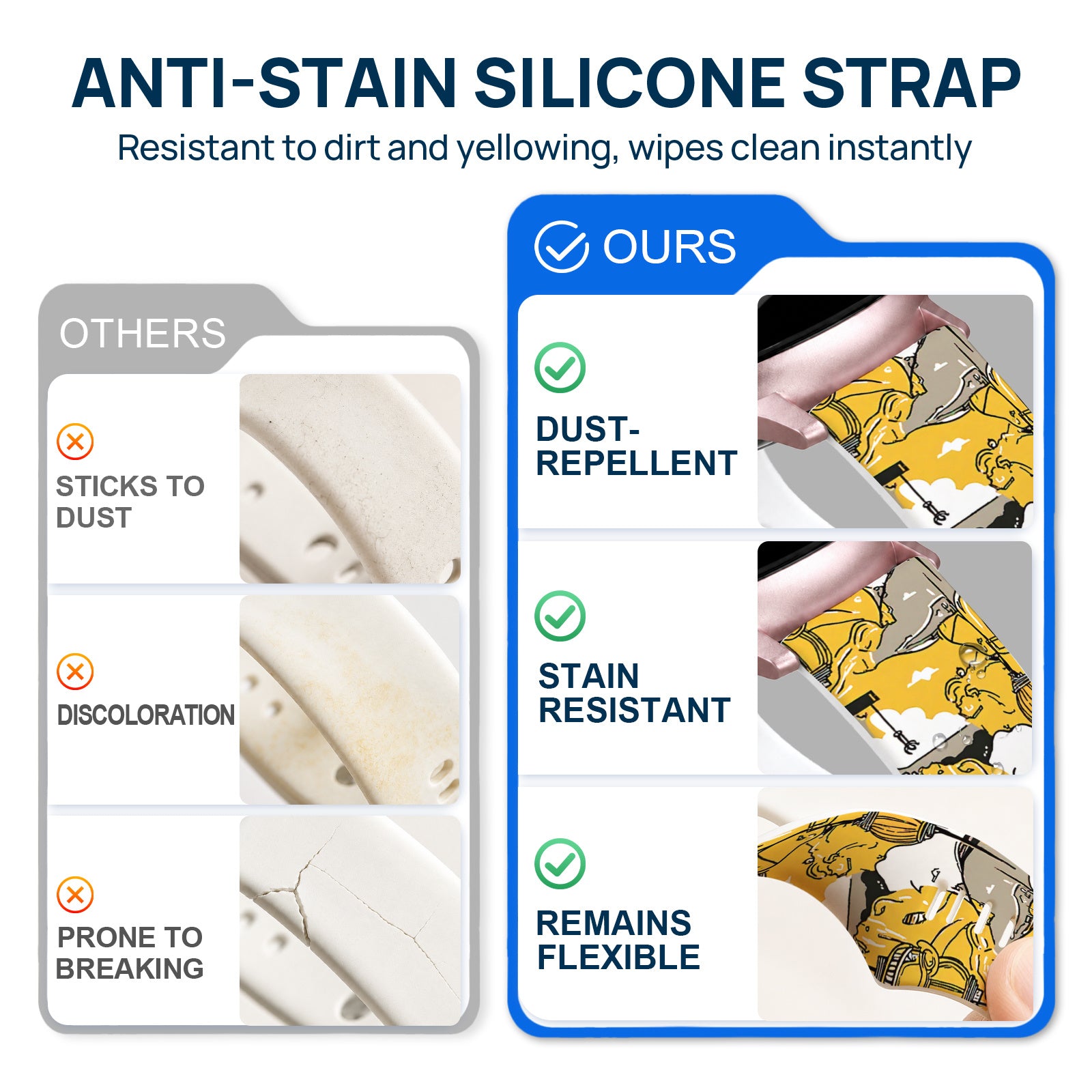 ANTI-STAIN SILICONE STRAP

Resistant to dirt and yellowing, wipes clean instantly

OTHERS

STICKS TO DUST

DISCOLORATION

PRONE TO BREAKING

OURS

DUST-REPELLENT

STAIN RESISTANT

REMAINS FLEXIBLE